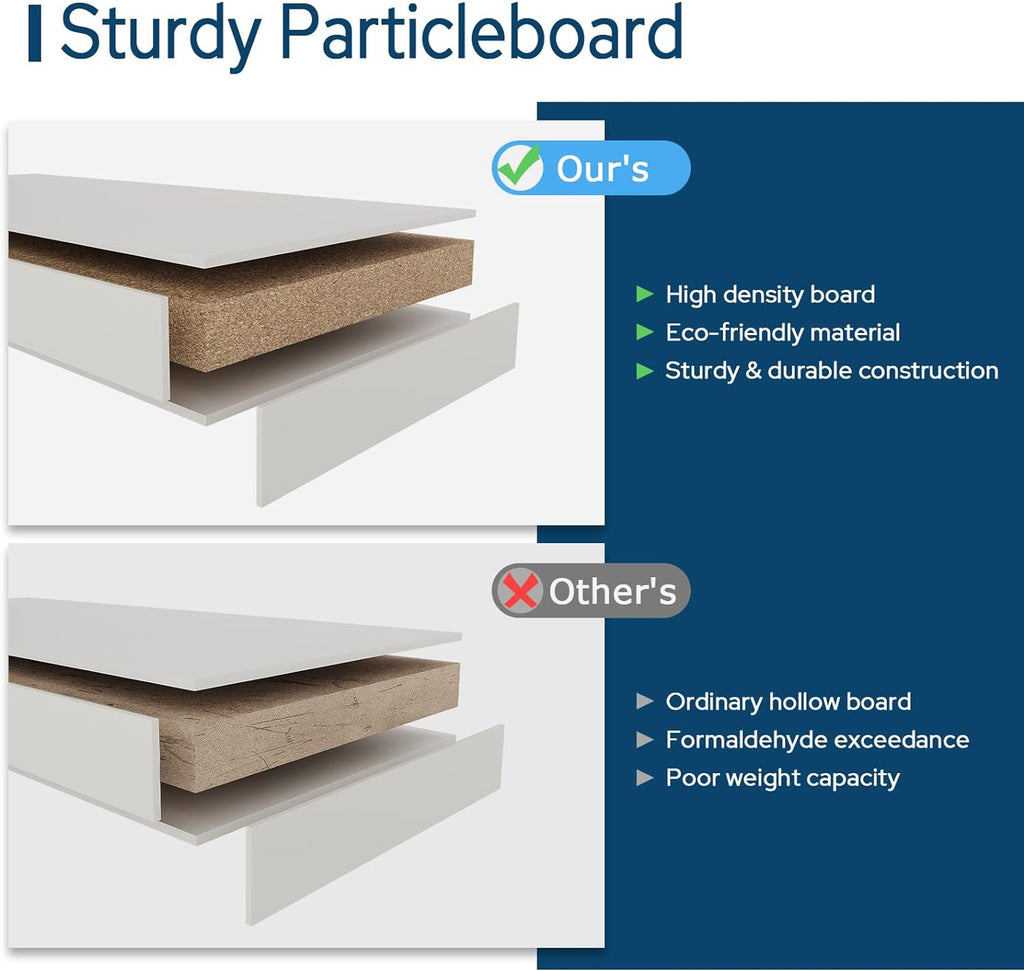 Sturdy Particleboard

Our's

High density board
Eco-friendly material
Sturdy & durable construction

Other's

Ordinary hollow board
Formaldehyde exceedance
Poor weight capacity